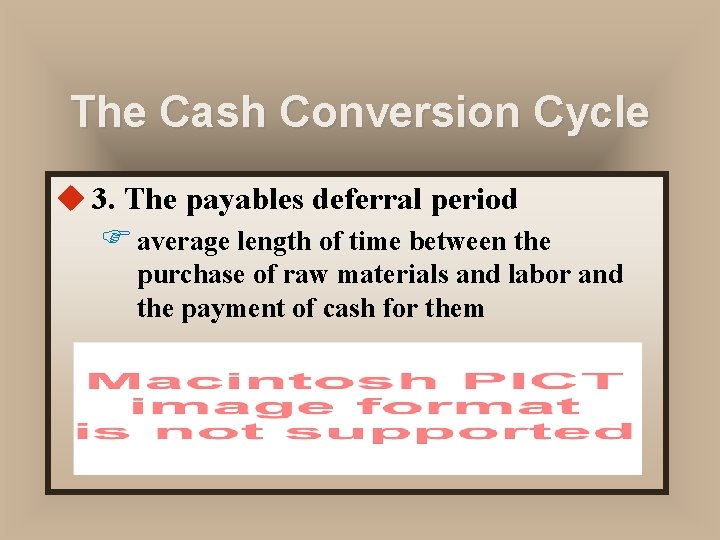 The Cash Conversion Cycle

3. The payables deferral period

average length of time between the purchase of raw materials and labor and the payment of cash for them

Macintosh PICT image format is not supported